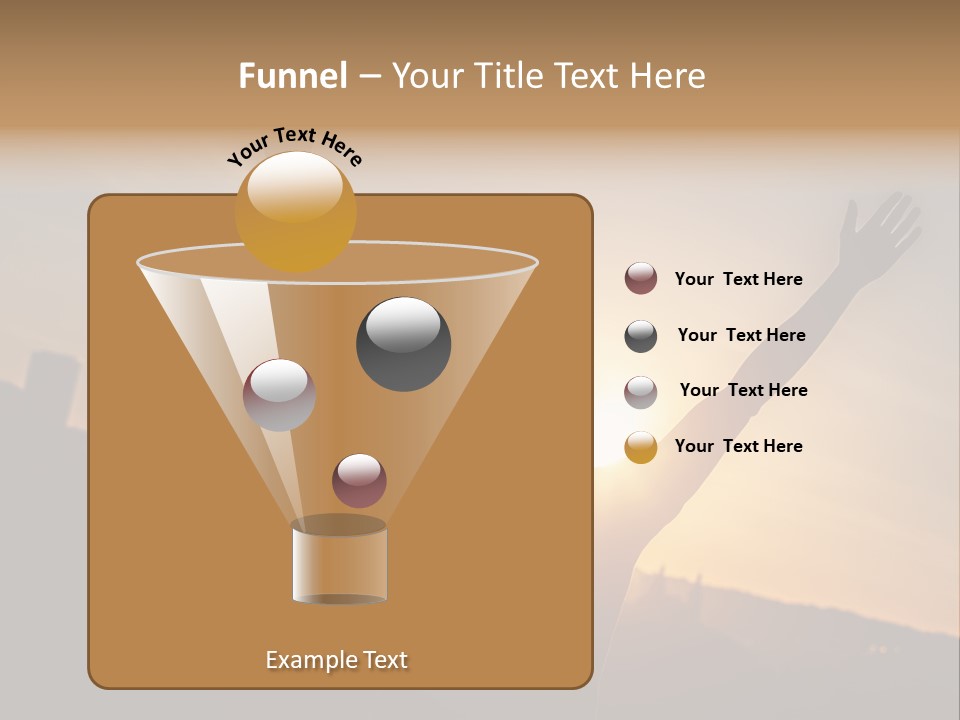 Funnel – Your Title Text Here

Your Text Here

Your Text Here

Your Text Here

Your Text Here

Your Text Here

Example Text